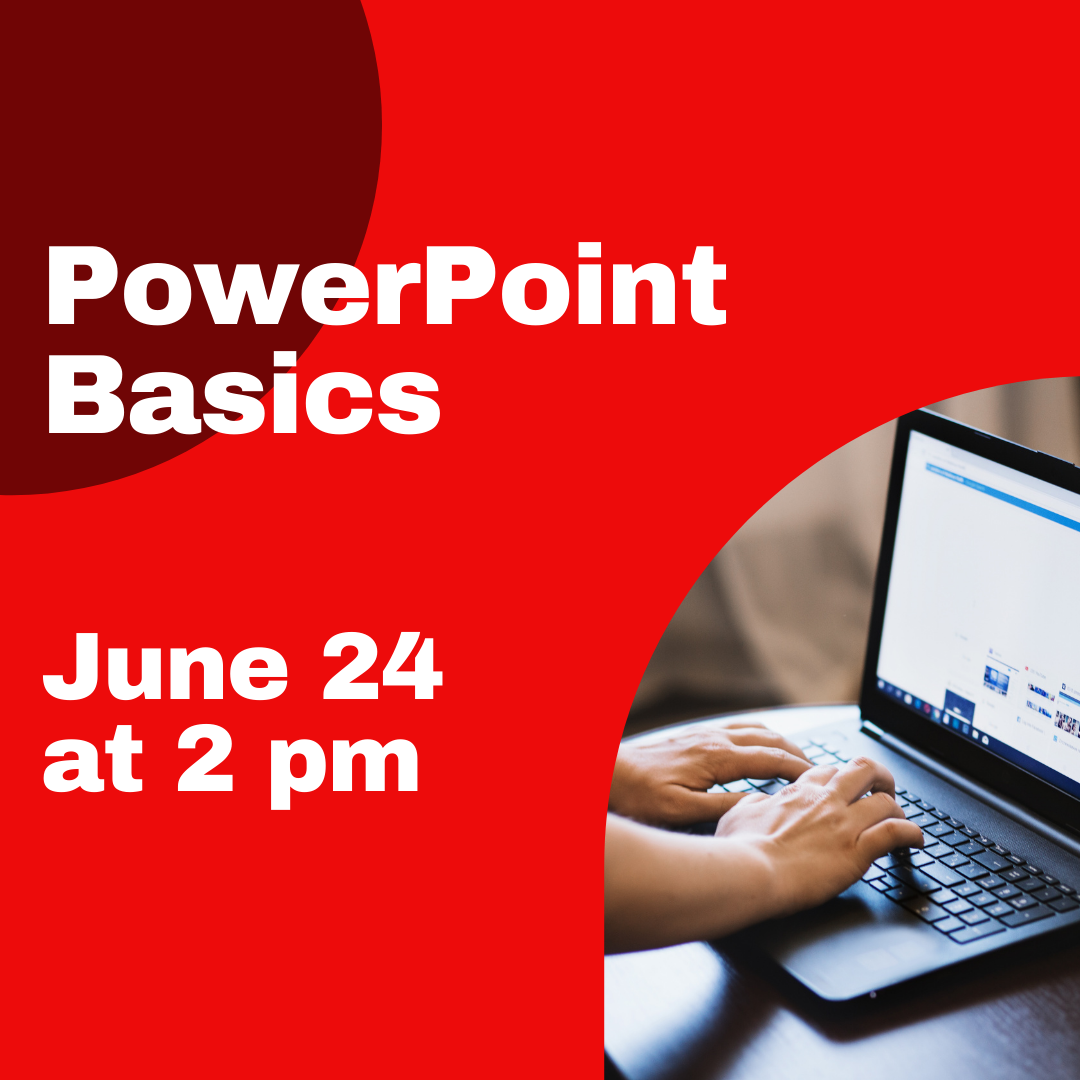 PowerPoint Basics

June 24 at 2 pm